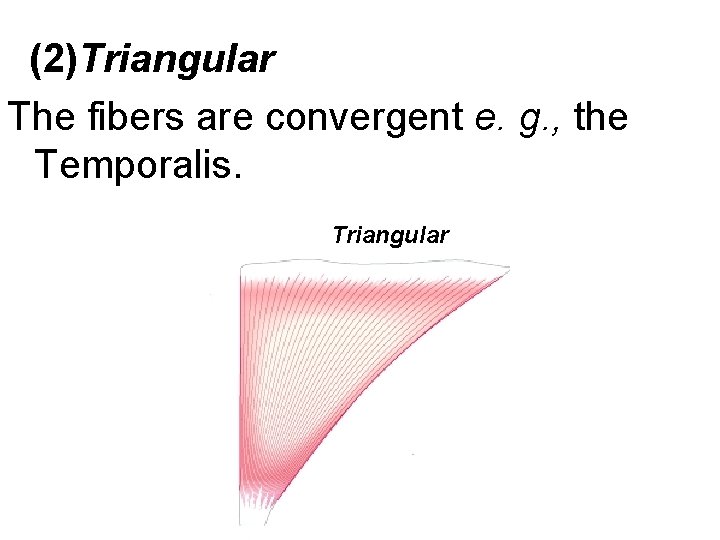 (2)Triangular

The fibers are convergent e. g., the Temporalis.

Triangular